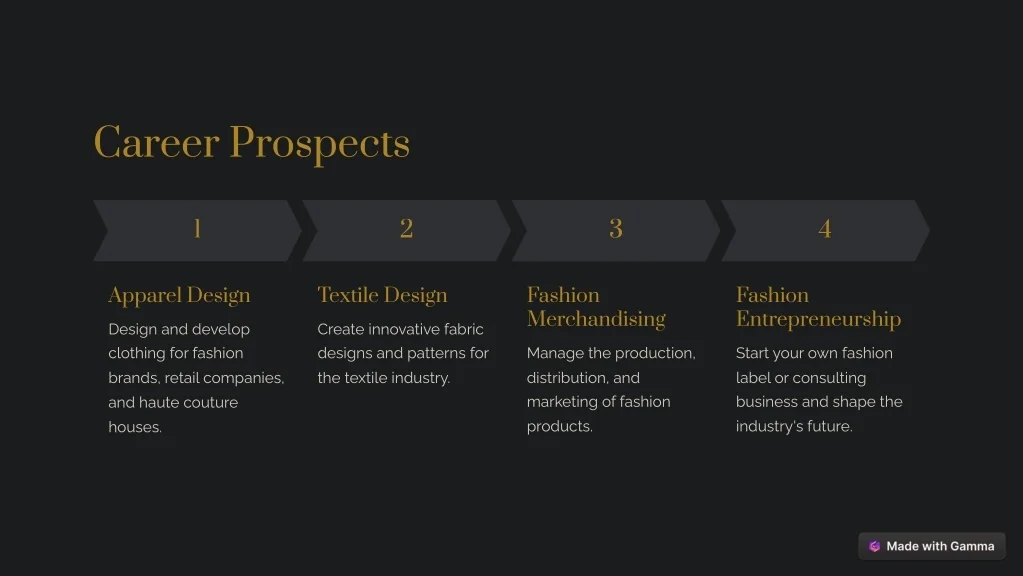 Career Prospects

1

Apparel Design

Design and develop clothing for fashion brands, retail companies, and haute couture houses.

2

Textile Design

Create innovative fabric designs and patterns for the textile industry.

3

Fashion Merchandising

Manage the production, distribution, and marketing of fashion products.

4

Fashion Entrepreneurship

Start your own fashion label or consulting business and shape the industry's future.

Made with Gamma